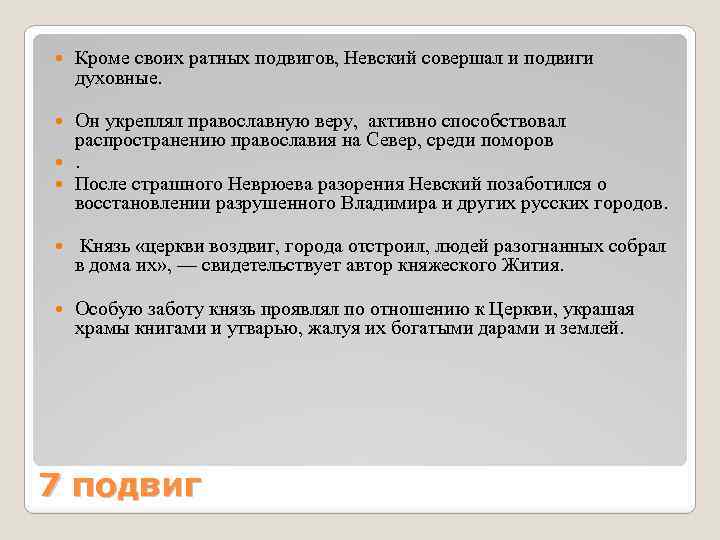 Кроме своих ратных подвигов, Невский совершал и подвиги духовные.

Он укреплял православную веру, активно способствовал распространению православия на Север, среди поморов

.

После страшного Неврюева разорения Невский позаботился о восстановлении разрушенного Владимира и других русских городов.

Князь «церкви воздвиг, города отстроил, людей разогнанных собрал в дома их», — свидетельствует автор княжеского Жития.

Особую заботу князь проявлял по отношению к Церкви, украшая храмы книгами и утварью, жалуя их богатыми дарами и землей.

7 подвиг